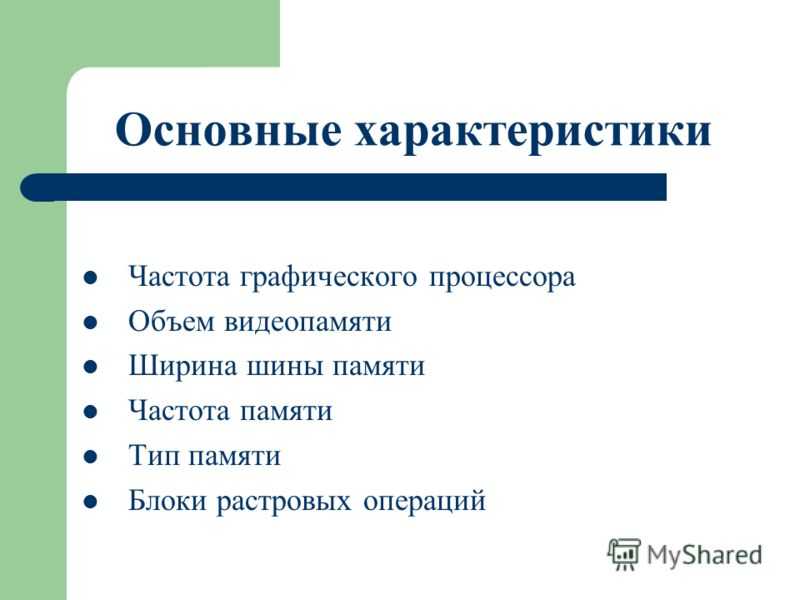 Основные характеристики

- Частота графического процессора
- Объем видеопамяти
- Ширина шины памяти
- Частота памяти
- Тип памяти
- Блоки растровых операций

MyShared